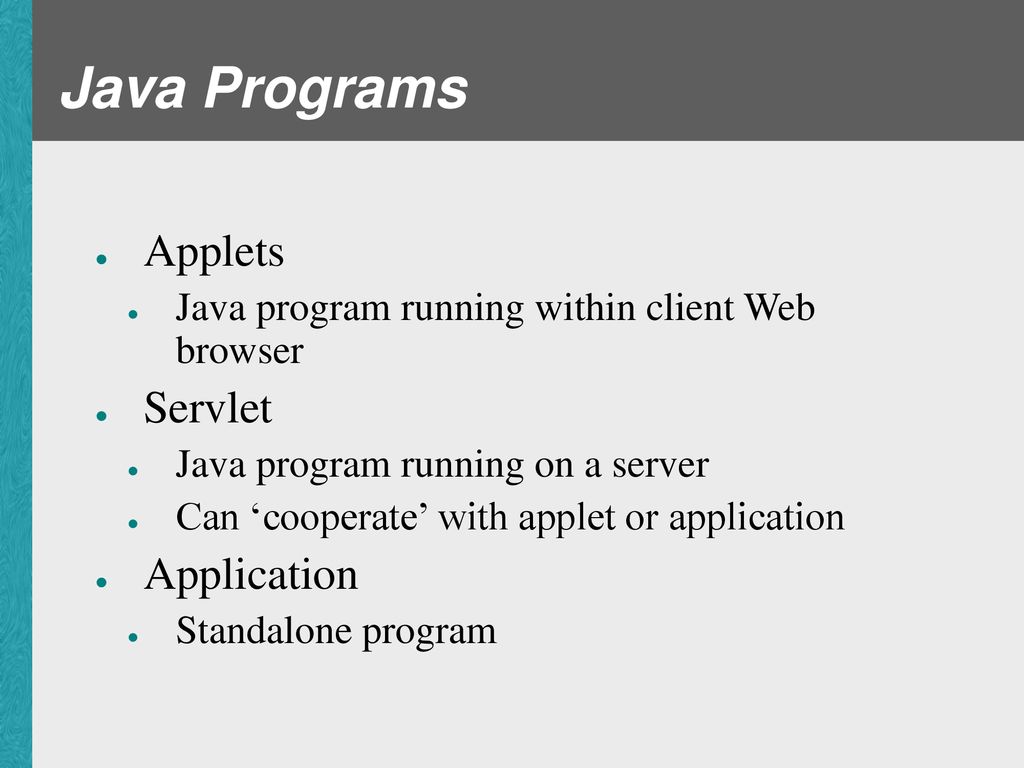 Java Programs

- Applets
  - Java program running within client Web browser
- Servlet
  - Java program running on a server
  - Can ‘cooperate’ with applet or application
- Application
  - Standalone program